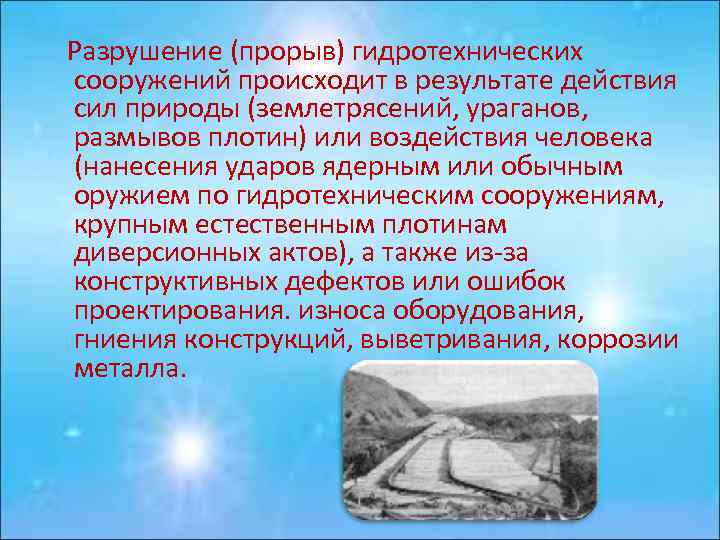 Разрушение (прорыв) гидротехнических сооружений происходит в результате действия сил природы (землетрясений, ураганов, размывов плотин) или воздействия человека (нанесения ударов ядерным или обычным оружием по гидротехническим сооружениям, крупным естественным плотинам диверсионных актов), а также из-за конструктивных дефектов или ошибок проектирования. износа оборудования, гниения конструкций, выветривания, коррозии металла.